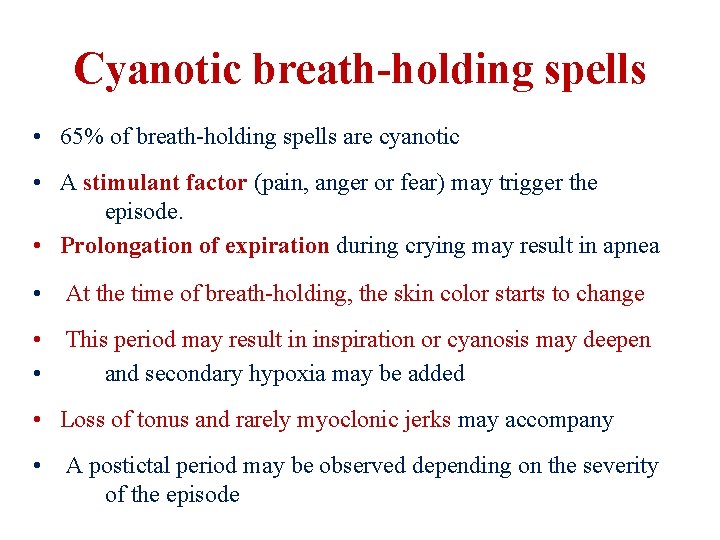 Cyanotic breath-holding spells

• 65% of breath-holding spells are cyanotic

• A stimulant factor (pain, anger or fear) may trigger the episode.

• Prolongation of expiration during crying may result in apnea

• At the time of breath-holding, the skin color starts to change

• This period may result in inspiration or cyanosis may deepen

• and secondary hypoxia may be added

• Loss of tonus and rarely myoclonic jerks may accompany

• A postictal period may be observed depending on the severity of the episode